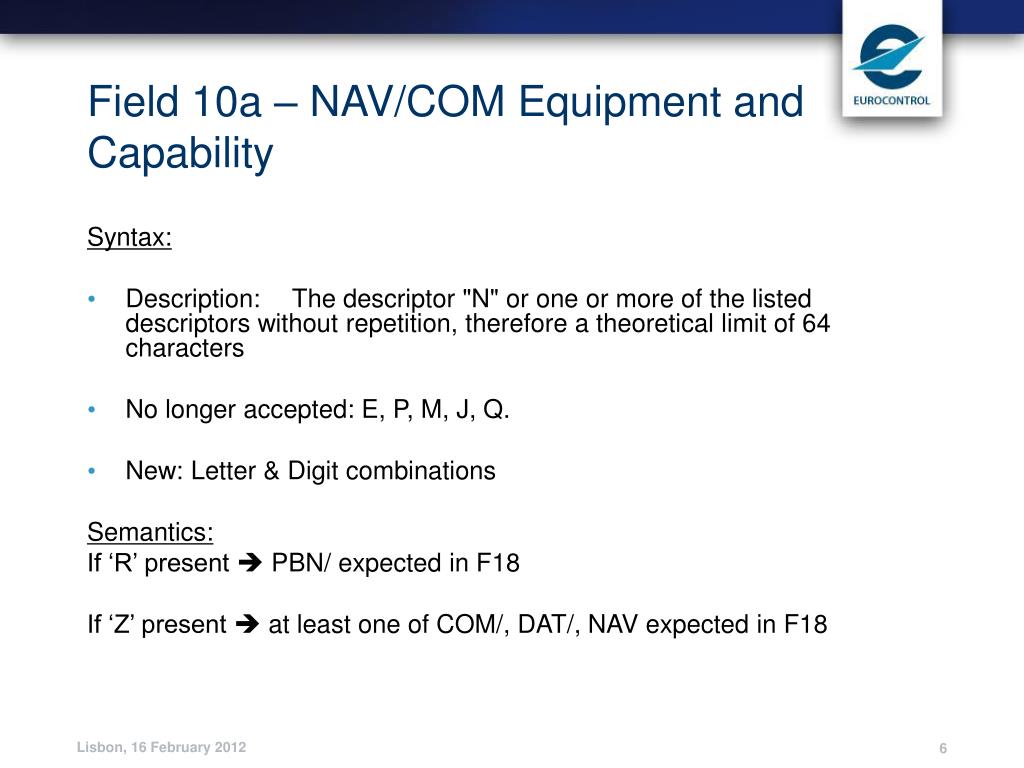 EUROCONTROL

Field 10a – NAV/COM Equipment and Capability

Syntax:

• Description: The descriptor "N" or one or more of the listed descriptors without repetition, therefore a theoretical limit of 64 characters

• No longer accepted: E, P, M, J, Q.

• New: Letter & Digit combinations

Semantics:
If ‘R’ present ➔ PBN/ expected in F18

If ‘Z’ present ➔ at least one of COM/, DAT/, NAV expected in F18

Lisbon, 16 February 2012

6